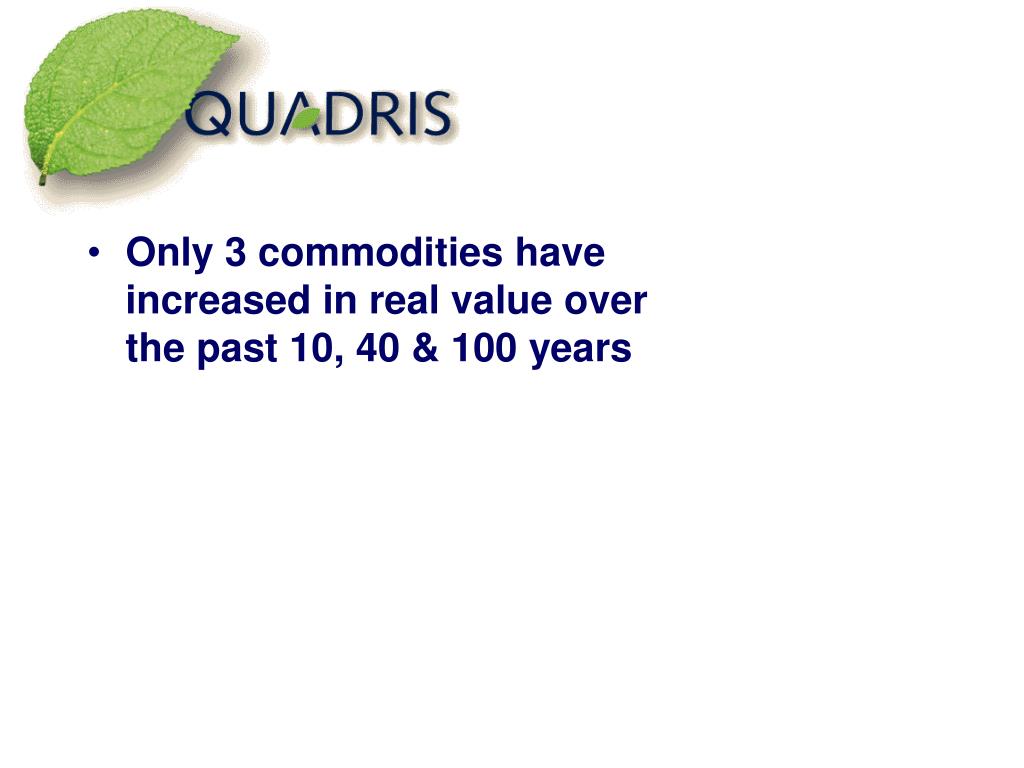 QUADRIS

• Only 3 commodities have increased in real value over the past 10, 40 & 100 years